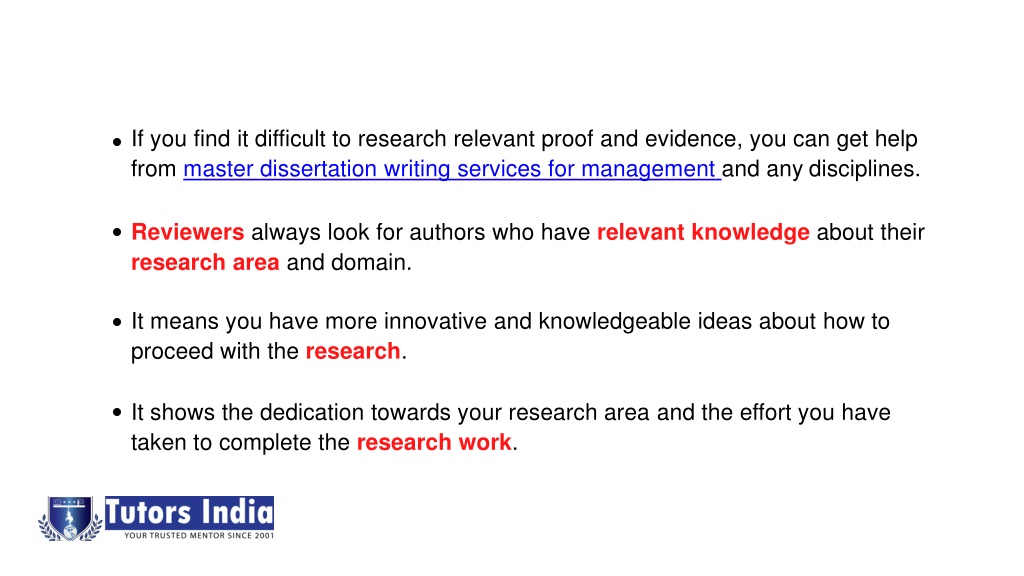 • If you find it difficult to research relevant proof and evidence, you can get help from master dissertation writing services for management and any disciplines.

• Reviewers always look for authors who have relevant knowledge about their research area and domain.

• It means you have more innovative and knowledgeable ideas about how to proceed with the research.

• It shows the dedication towards your research area and the effort you have taken to complete the research work.

Tutors India
YOUR TRUSTED MENTOR SINCE 2001